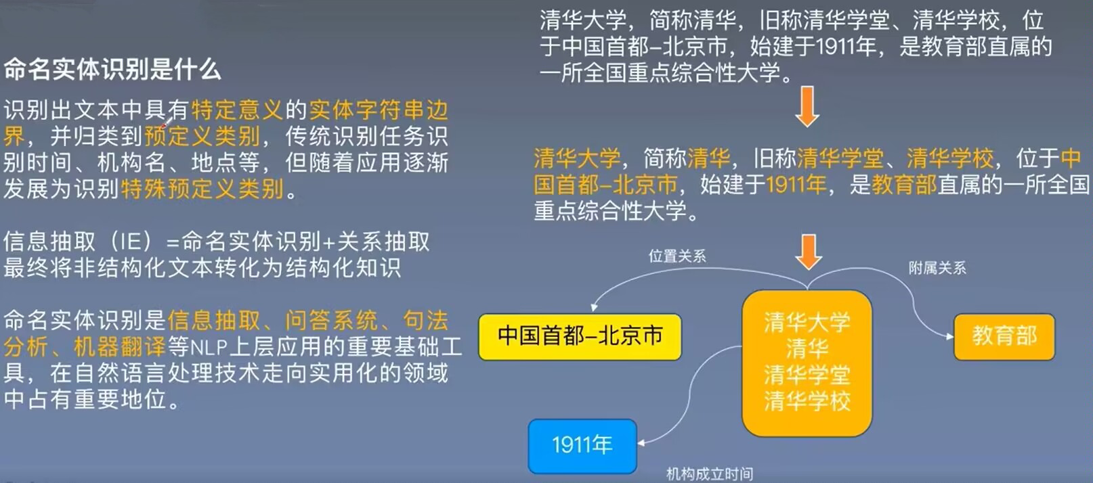 命名实体识别是什么

识别出文本中具有特定意义的实体字符串边界，并归类到预定义类别，传统识别任务识别时间、机构名、地点等，但随着应用逐渐发展为识别特殊预定义类别。

信息抽取（IE）=命名实体识别+关系抽取
最终将非结构化文本转化为结构化知识

命名实体识别是信息抽取、问答系统、句法分析、机器翻译等NLP上层应用的重要基础工具，在自然语言处理技术走向实用化的领域中占有重要地位。

清华大学，简称清华，旧称清华学堂、清华学校，位于中国首都-北京市，始建于1911年，是教育部直属的一所全国重点综合性大学。

清华大学，简称清华，旧称清华学堂、清华学校，位于中国首都-北京市，始建于1911年，是教育部直属的一所全国重点综合性大学。

位置关系

附属关系

中国首都-北京市

清华大学
清华
清华学堂
清华学校

教育部

1911年

机构成立时间